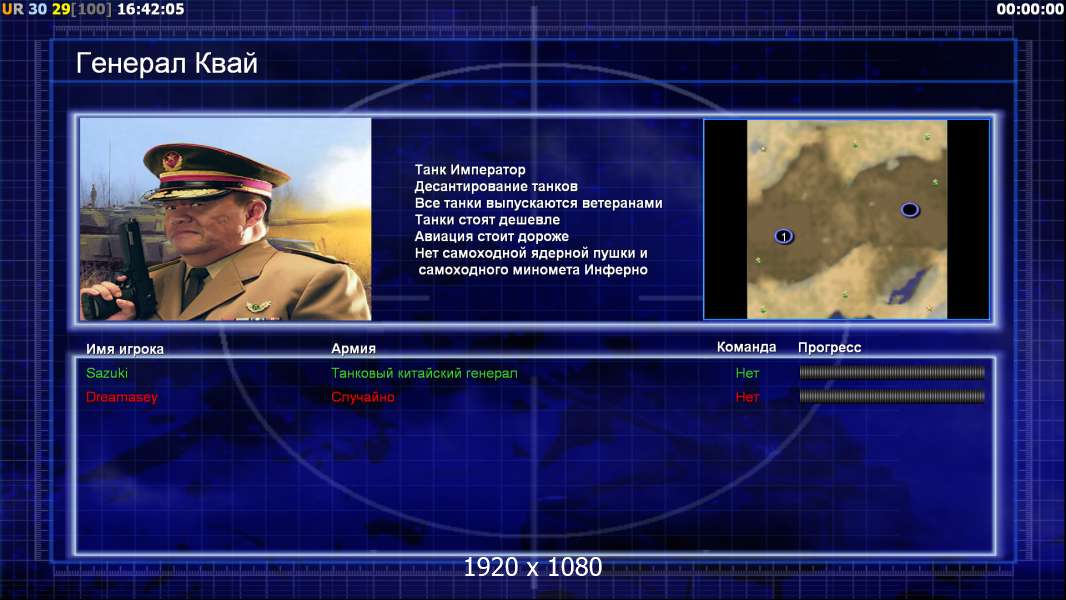 UR 30 29[100] 16:42:05

00:00:00

Генерал Квай

Танк Император
Десантирование танков
Все танки выпускаются ветеранами
Танки стоят дешевле
Авиация стоит дороже
Нет самоходной ядерной пушки и самоходного миномета Инферно

1

| Имя игрока | Армия | Команда | Прогресс |
|---|---|---|---|
| Sazuki | Танковый китайский генерал | Нет | |
| Dreamasey | Случайно | Нет | |

1920 x 1080